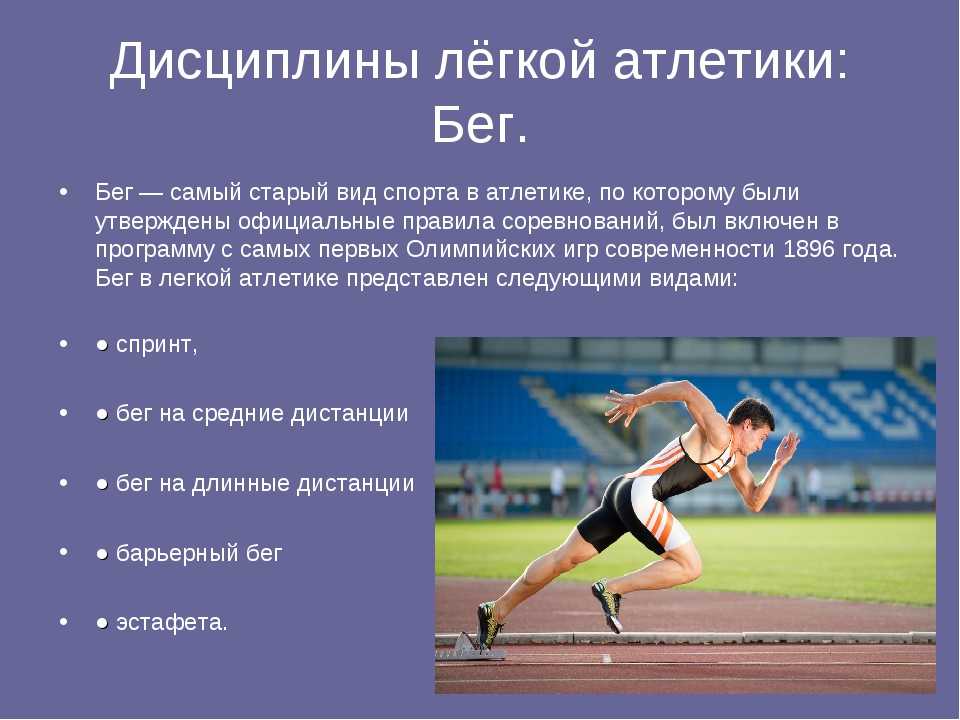 Дисциплины лёгкой атлетики: Бег.

• Бег — самый старый вид спорта в атлетике, по которому были утверждены официальные правила соревнований, был включен в программу с самых первых Олимпийских игр современности 1896 года. Бег в легкой атлетике представлен следующими видами:

• ● спринт,

• ● бег на средние дистанции

• ● бег на длинные дистанции

• ● барьерный бег

• ● эстафета.